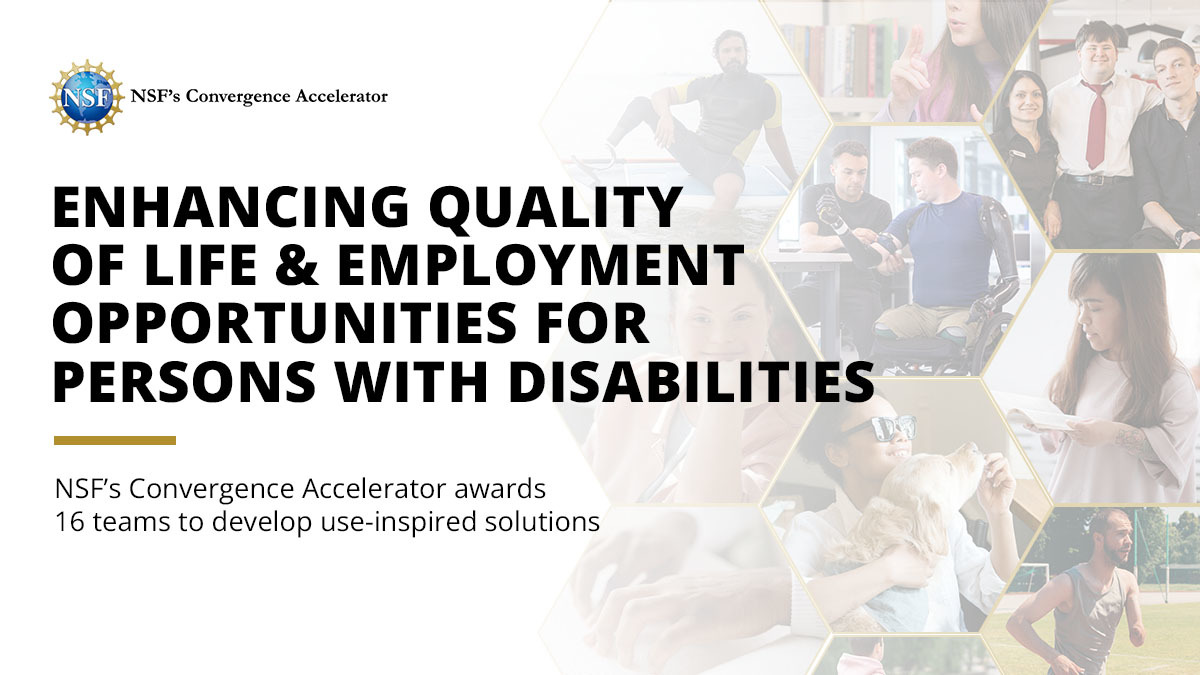 NSF

NSF's Convergence Accelerator

ENHANCING QUALITY OF LIFE & EMPLOYMENT OPPORTUNITIES FOR PERSONS WITH DISABILITIES

NSF's Convergence Accelerator awards 16 teams to develop use-inspired solutions